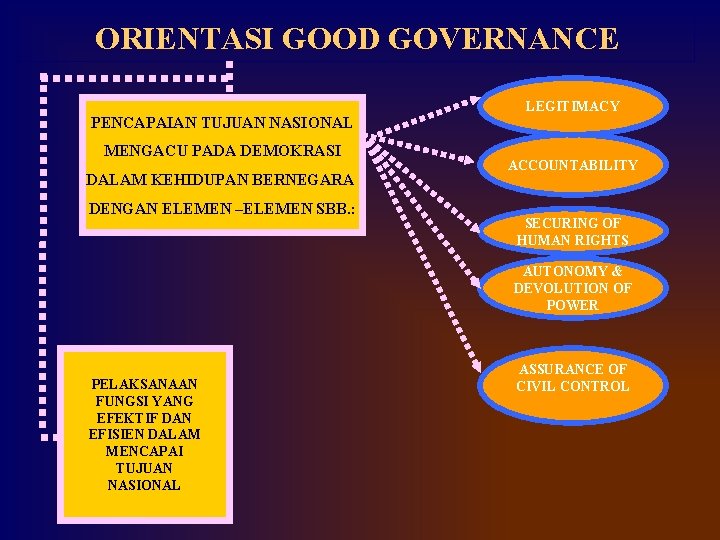 ORIENTASI GOOD GOVERNANCE

PENCAPAIAN TUJUAN NASIONAL MENGACU PADA DEMOKRASI DALAM KEHIDUPAN BERNEGARA DENGAN ELEMEN –ELEMEN SBB.:

LEGITIMACY

ACCOUNTABILITY

SECURING OF HUMAN RIGHTS

AUTONOMY & DEVOLUTION OF POWER

ASSURANCE OF CIVIL CONTROL

PELAKSANAAN FUNGSI YANG EFEKTIF DAN EFISIEN DALAM MENCAPAI TUJUAN NASIONAL